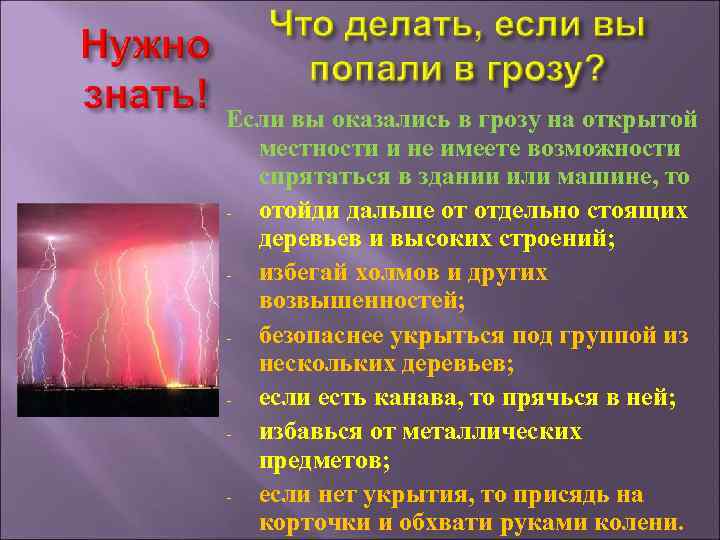 Нужно знать!

Что делать, если вы попали в грозу?

Если вы оказались в грозу на открытой местности и не имеете возможности спрятаться в здании или машине, то

- отойди дальше от отдельно стоящих деревьев и высоких строений;
- избегай холмов и других возвышенностей;
- безопаснее укрыться под группой из нескольких деревьев;
- если есть канава, то прячься в ней;
- избавься от металлических предметов;
- если нет укрытия, то присядь на корточки и обхвати руками колени.